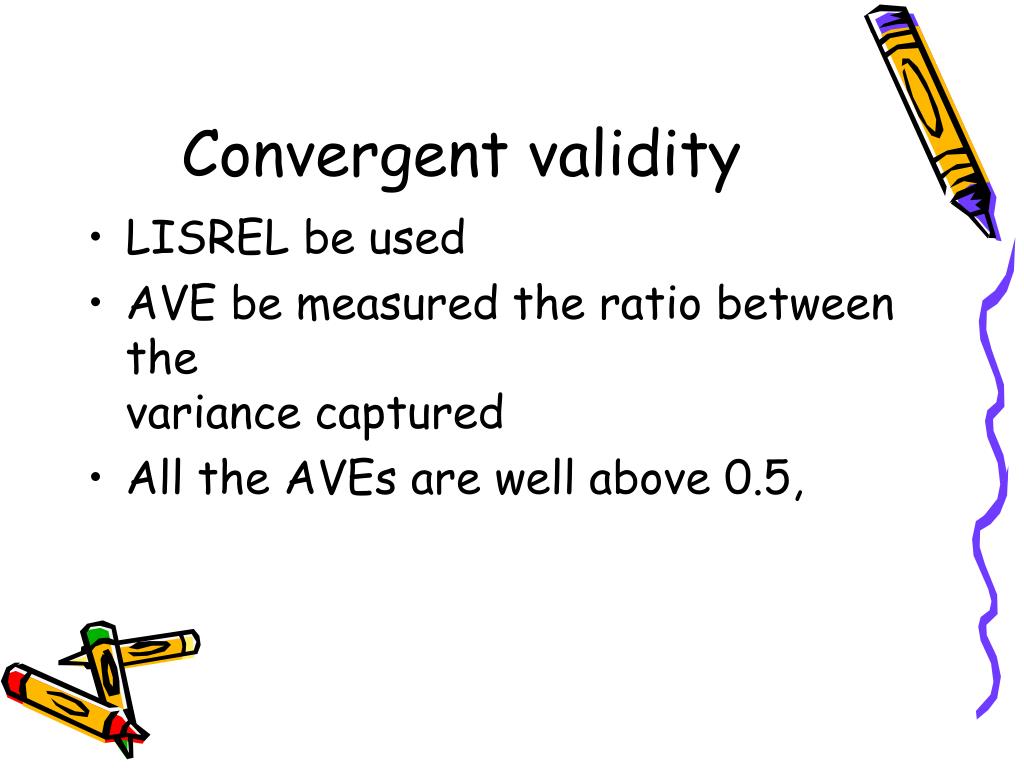 Convergent validity

• LISREL be used
• AVE be measured the ratio between the
variance captured
• All the AVEs are well above 0.5,